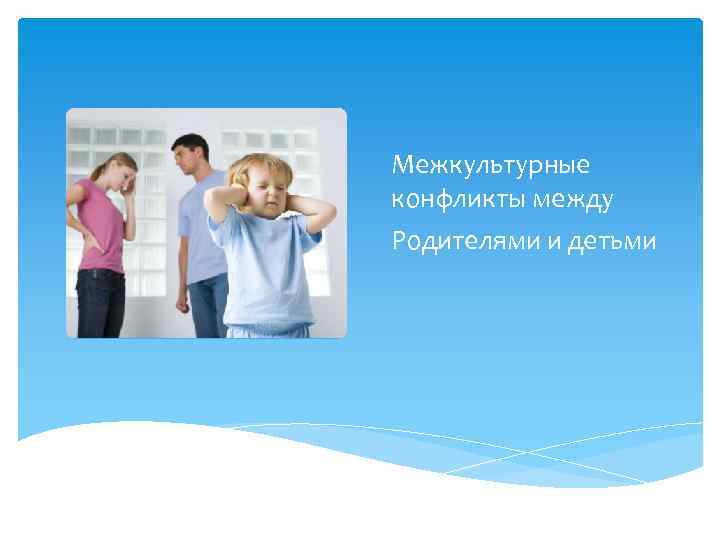 Межкультурные конфликты между

Родителями и детьми